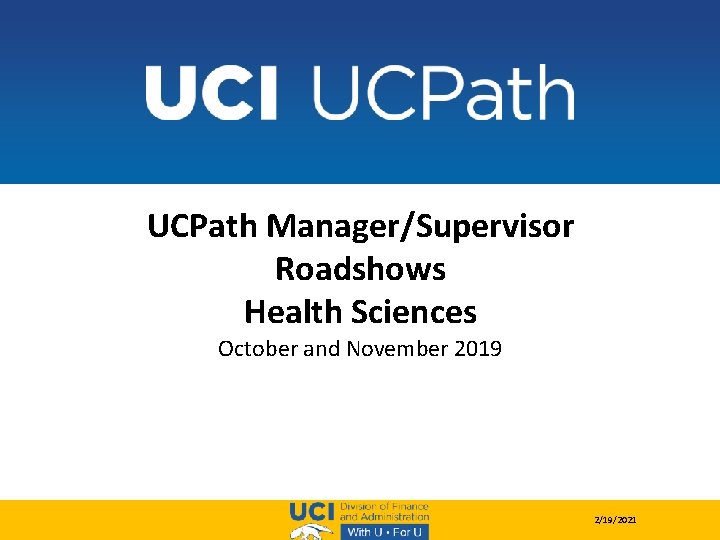 UCI UCPath

UCPath Manager/Supervisor Roadshows Health Sciences

October and November 2019

UCI Division of Finance and Administration

With U • For U

2/19/2021